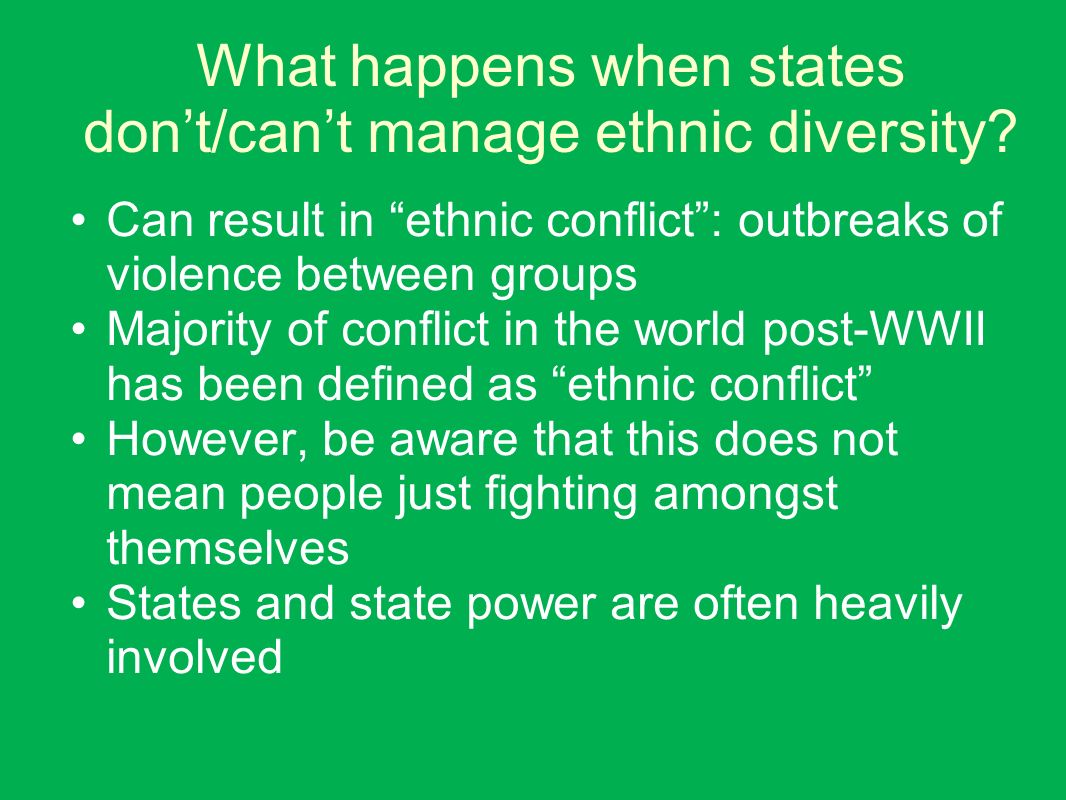 What happens when states don’t/can’t manage ethnic diversity?

• Can result in “ethnic conflict”: outbreaks of violence between groups
• Majority of conflict in the world post-WWII has been defined as “ethnic conflict”
• However, be aware that this does not mean people just fighting amongst themselves
• States and state power are often heavily involved